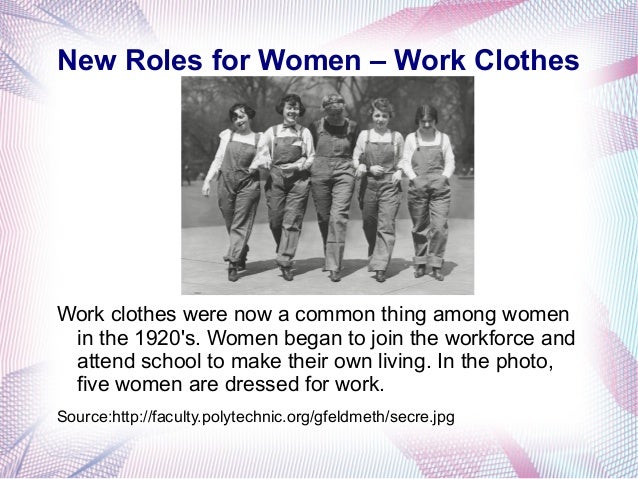 New Roles for Women – Work Clothes

Work clothes were now a common thing among women in the 1920's. Women began to join the workforce and attend school to make their own living. In the photo, five women are dressed for work.

Source:http://faculty.polytechnic.org/gfeldmeth/secre.jpg